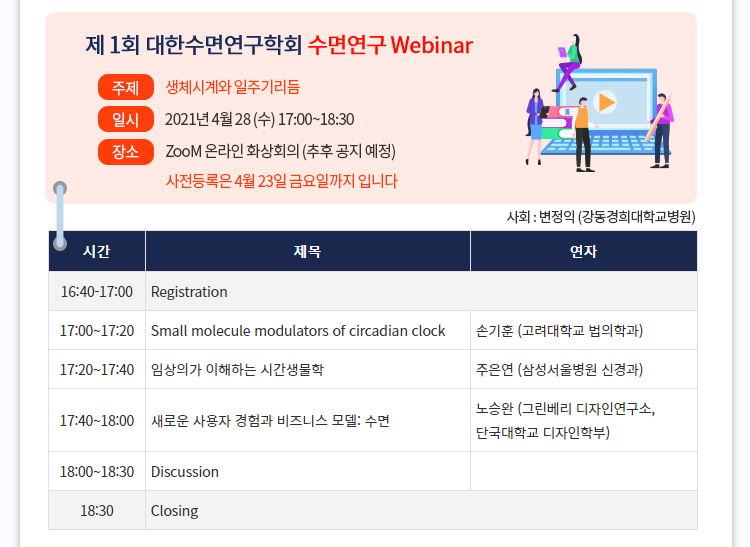 제 1회 대한수면연구학회 수면연구 Webinar

주제 생체시계와 일주기리듬

일시 2021년 4월 28 (수) 17:00~18:30

장소 ZooM 온라인 화상회의 (추후 공지 예정)

사전등록은 4월 23일 금요일까지 입니다

사회 : 변정익 (강동경희대학교병원)

| 시간 | 제목 | 연자 |
|---|---|---|
| 16:40-17:00 | Registration | |
| 17:00~17:20 | Small molecule modulators of circadian clock | 손기훈 (고려대학교 법의학과) |
| 17:20~17:40 | 임상의가 이해하는 시간생물학 | 주은연 (삼성서울병원 신경과) |
| 17:40~18:00 | 새로운 사용자 경험과 비즈니스 모델: 수면 | 노승완 (그린베리 디자인연구소, 단국대학교 디자인학부) |
| 18:00~18:30 | Discussion | |
| 18:30 | Closing | |